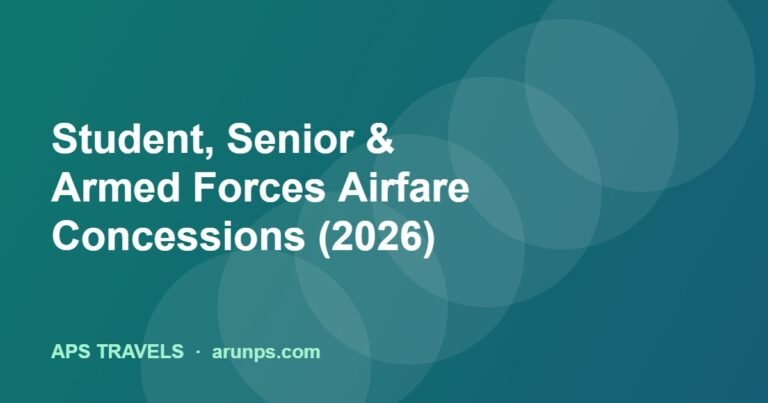 Student, Senior & Armed Forces Airfare Concessions (2026)

APS TRAVELS · arunps.com